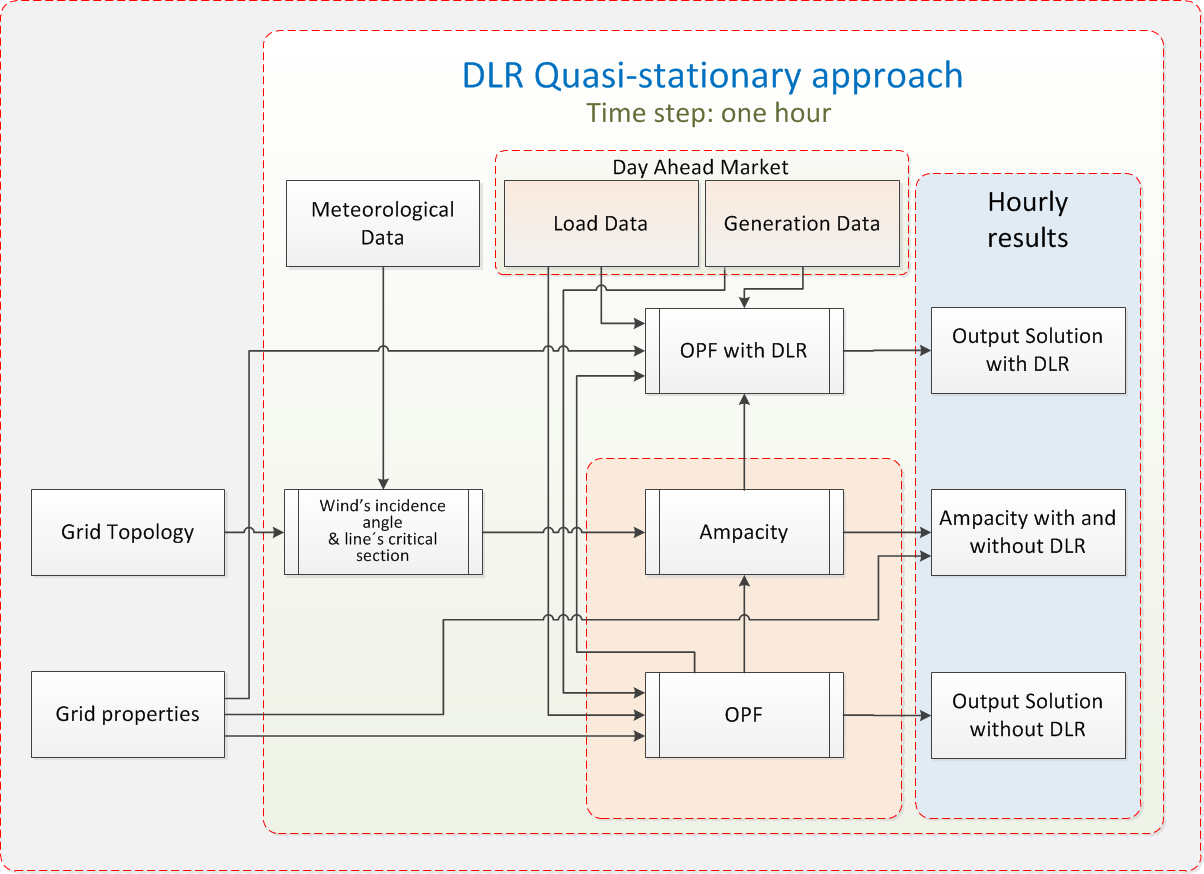 DLR Quasi-stationary approach
Time step: one hour

Day Ahead Market

Meteorological Data

Load Data

Generation Data

Hourly results

OPF with DLR

Output Solution with DLR

Grid Topology

Wind's incidence angle & line´s critical section

Ampacity

Ampacity with and without DLR

Grid properties

OPF

Output Solution without DLR